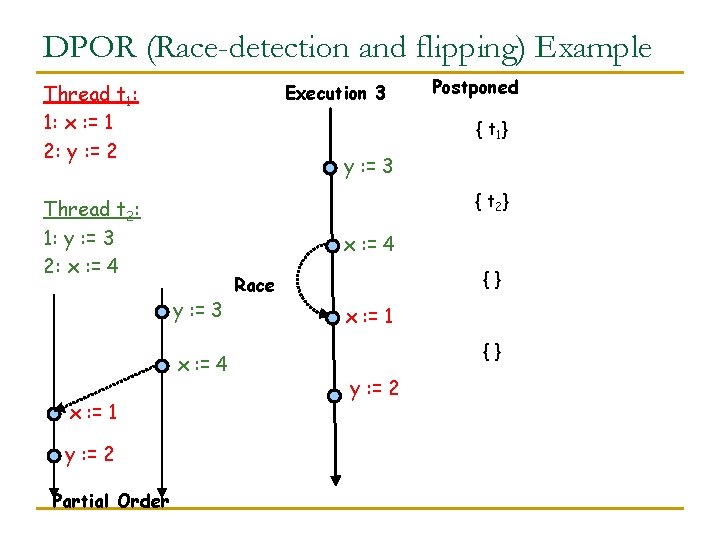 DPOR (Race-detection and flipping) Example

Thread $t_1$:
1: x := 1
2: y := 2

Thread $t_2$:
1: y := 3
2: x := 4

y := 3
x := 4
x := 1
y := 2
Partial Order

Execution 3
y := 3
x := 4
Race
x := 1
y := 2

Postponed
{ $t_1$}
{ $t_2$}
{ }
{ }